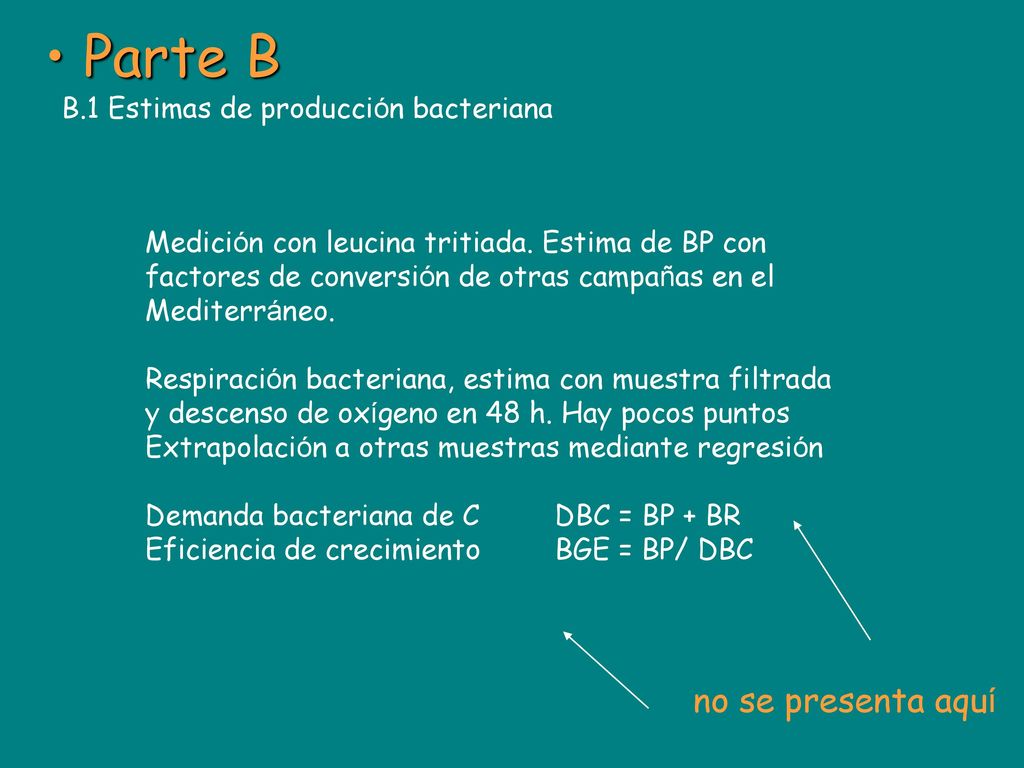 • Parte B

B.1 Estimas de producción bacteriana

Medición con leucina tritiada. Estima de BP con factores de conversión de otras campañas en el Mediterráneo.

Respiración bacteriana, estima con muestra filtrada y descenso de oxígeno en 48 h. Hay pocos puntos Extrapolación a otras muestras mediante regresión

Demanda bacteriana de C DBC = BP + BR
Eficiencia de crecimiento BGE = BP/ DBC

no se presenta aquí